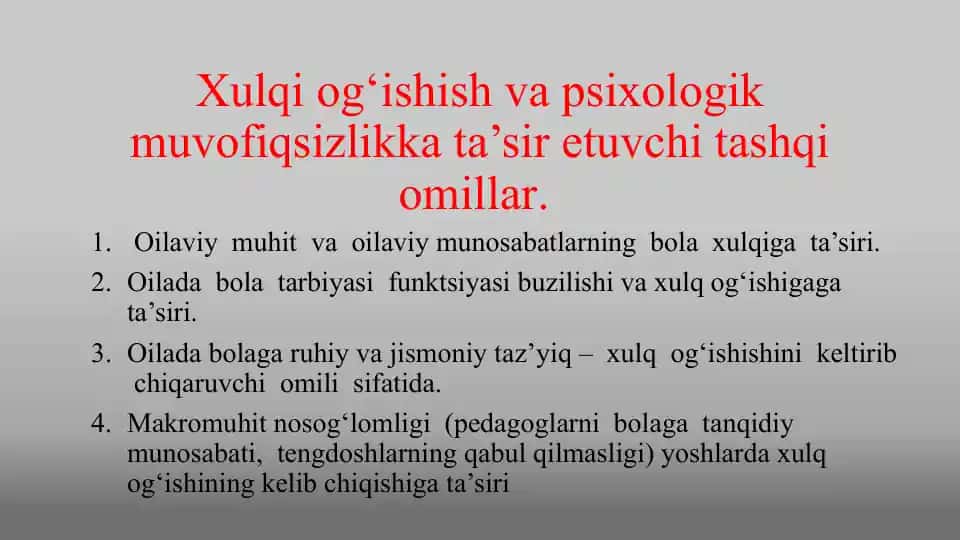 Xulqi og‘ishish va psixologik muvofiqsizlikka ta’sir etuvchi tashqi omillar.

1. Oilaviy muhit va oilaviy munosabatlarning bola xulqiga ta’siri.

2. Oilada bola tarbiyasi funktsiyasi buzilishi va xulq og‘ishigaga ta’siri.

3. Oilada bolaga ruhiy va jismoniy taz’yiq – xulq og‘ishishini keltirib chiqaruvchi omili sifatida.

4. Makromuhit nosog‘lomligi (pedagoglarni bolaga tanqidiy munosabati, tengdoshlarning qabul qilmasligi) yoshlarda xulq og‘ishining kelib chiqishiga ta’siri